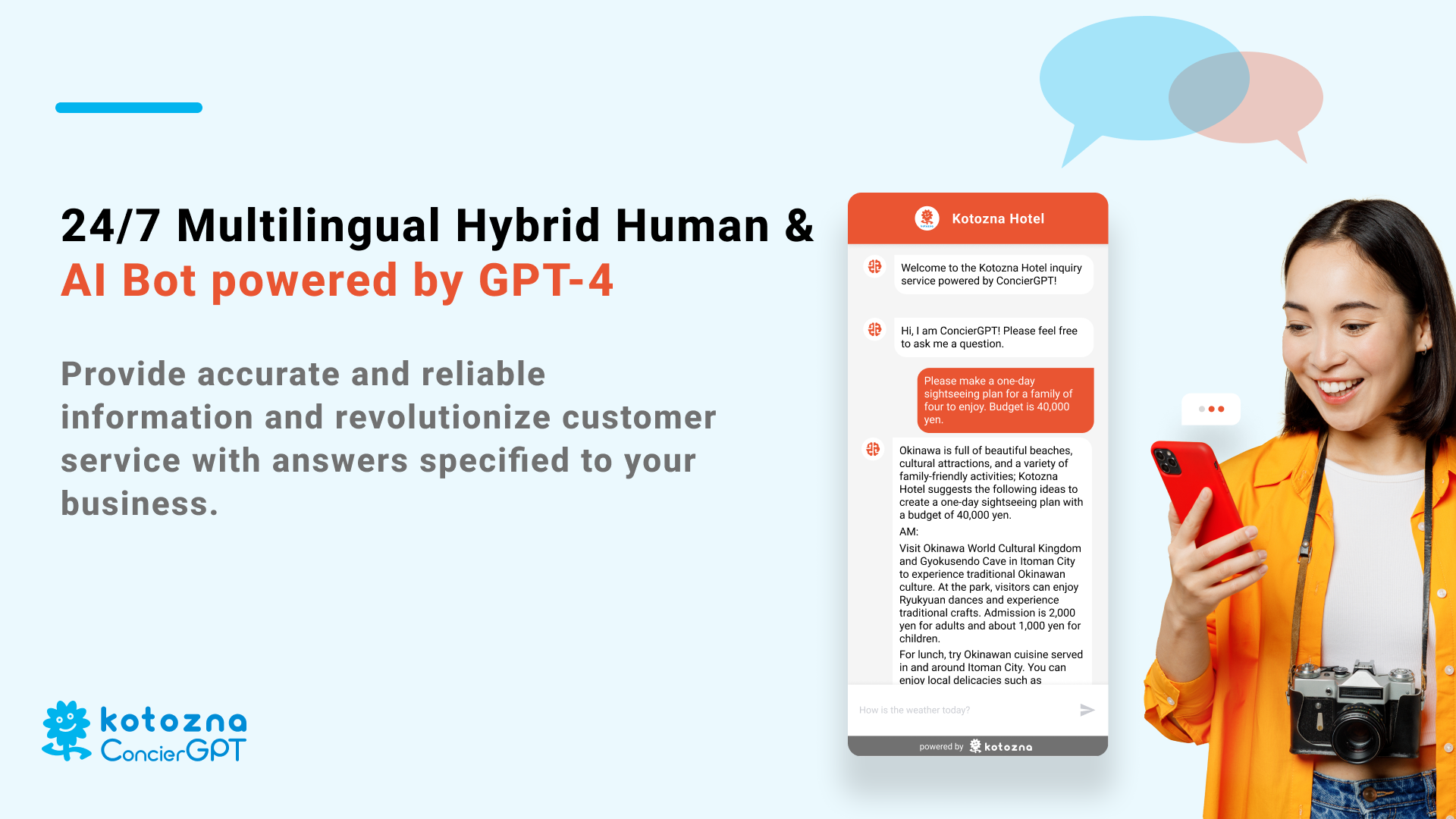 24/7 Multilingual Hybrid Human &
AI Bot powered by GPT-4

Provide accurate and reliable information and revolutionize customer service with answers specified to your business.

kotozna
ConcierGPT

Kotozna Hotel

Welcome to the Kotozna Hotel inquiry service powered by ConcierGPT!

Hi, I am ConcierGPT! Please feel free to ask me a question.

Please make a one-day sightseeing plan for a family of four to enjoy. Budget is 40,000 yen.

Okinawa is full of beautiful beaches, cultural attractions, and a variety of family-friendly activities; Kotozna Hotel suggests the following ideas to create a one-day sightseeing plan with a budget of 40,000 yen.

AM:

Visit Okinawa World Cultural Kingdom and Gyokusendo Cave in Itoman City to experience traditional Okinawan culture. At the park, visitors can enjoy Ryukyuan dances and experience traditional crafts. Admission is 2,000 yen for adults and about 1,000 yen for children.

For lunch, try Okinawan cuisine served in and around Itoman City. You can enjoy local delicacies such as

How is the weather today?

powered by kotozna